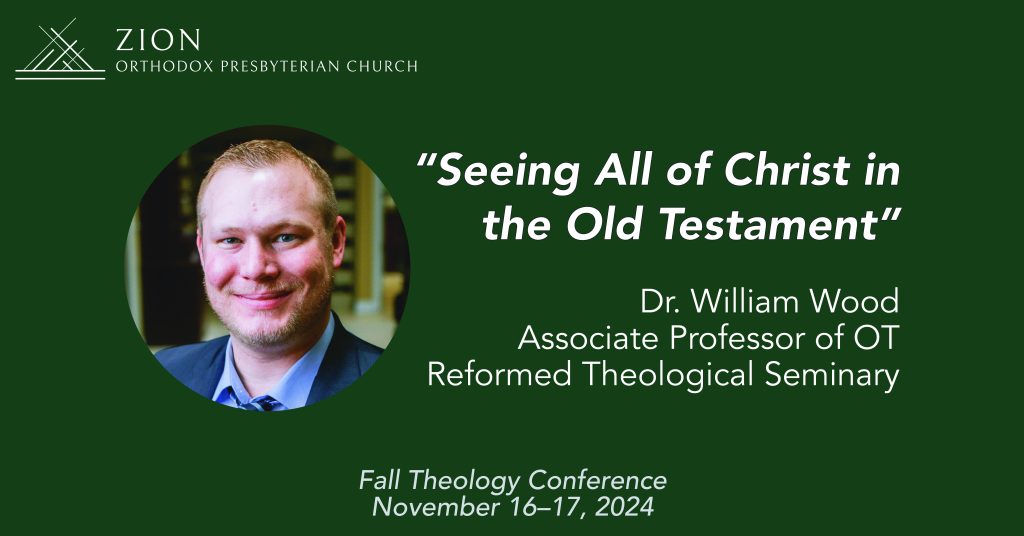 ZION
ORTHODOX PRESBYTERIAN CHURCH

"Seeing All of Christ in the Old Testament"

Dr. William Wood
Associate Professor of OT
Reformed Theological Seminary

Fall Theology Conference
November 16–17, 2024